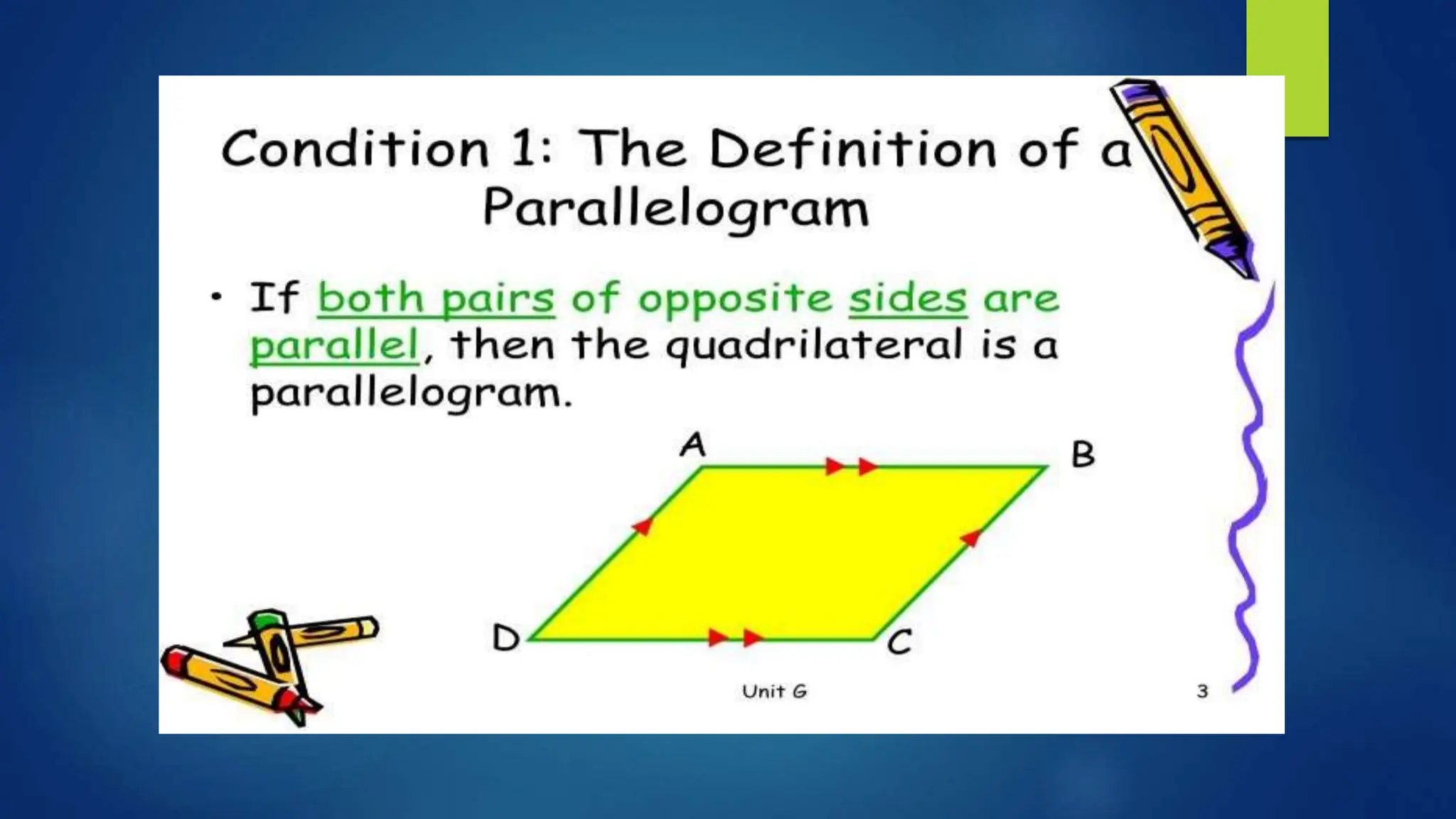 Condition 1: The Definition of a Parallelogram

• If both pairs of opposite sides are parallel, then the quadrilateral is a parallelogram.

A
B
D
C

Unit G

3